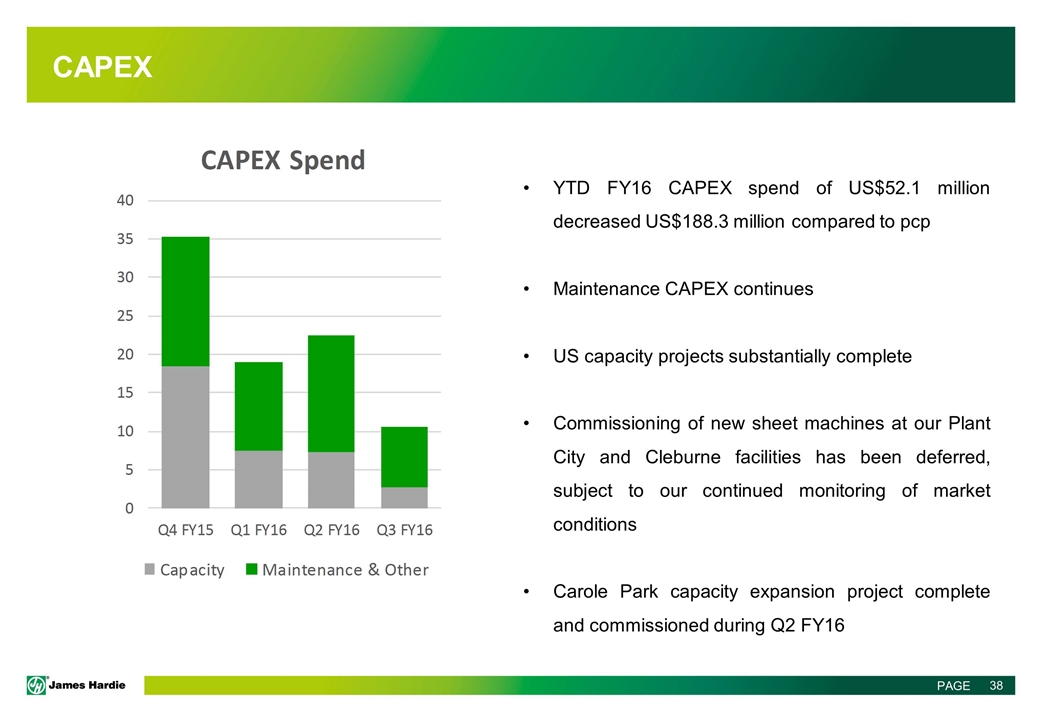 CAPEX

CAPEX Spend

40
35
30
25
20
15
10
5
0

Q4 FY15 Q1 FY16 Q2 FY16 Q3 FY16

Capacity Maintenance & Other

• YTD FY16 CAPEX spend of US$52.1 million decreased US$188.3 million compared to pcp

• Maintenance CAPEX continues

• US capacity projects substantially complete

• Commissioning of new sheet machines at our Plant City and Cleburne facilities has been deferred, subject to our continued monitoring of market conditions

• Carole Park capacity expansion project complete and commissioned during Q2 FY16

James Hardie

PAGE 38